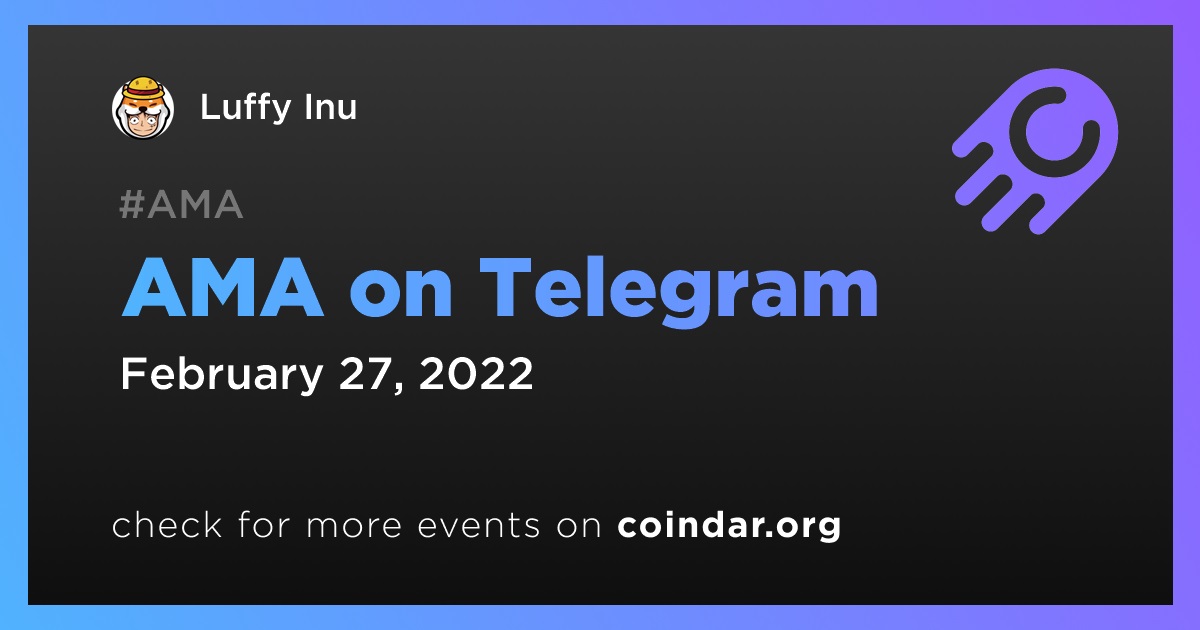 Luffy Inu

#AMA

AMA on Telegram

February 27, 2022

check for more events on coindar.org